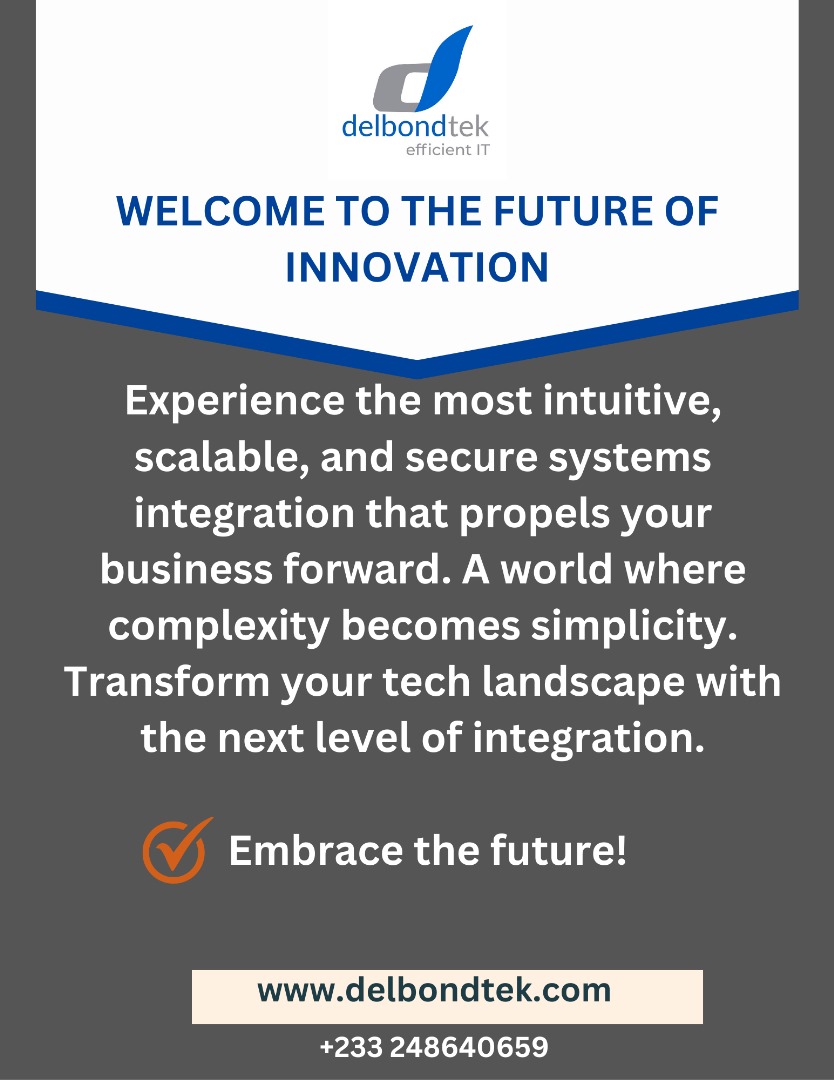 delbondtek
efficient IT

WELCOME TO THE FUTURE OF INNOVATION

Experience the most intuitive, scalable, and secure systems integration that propels your business forward. A world where complexity becomes simplicity. Transform your tech landscape with the next level of integration.

Embrace the future!

www.delbondtek.com

+233 248640659